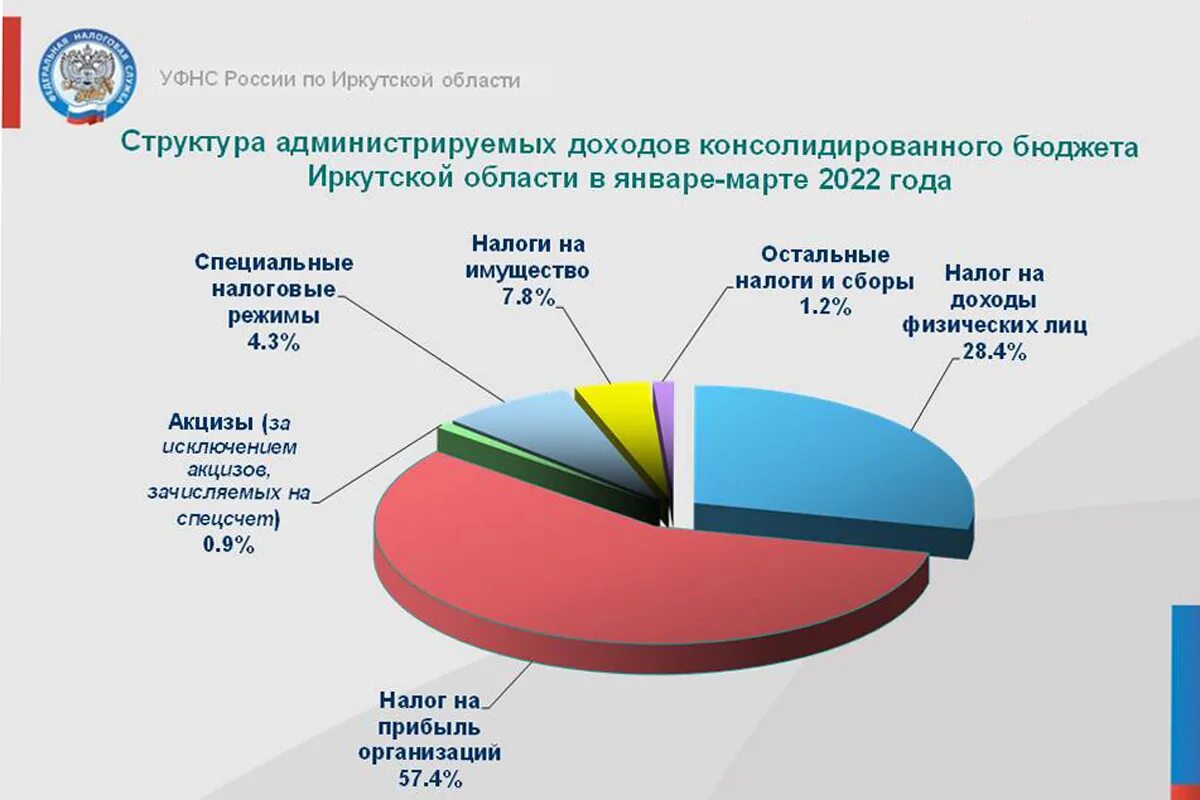 ФЕДЕРАЛЬНАЯ НАЛОГОВАЯ СЛУЖБА

УФНС России по Иркутской области

Структура администрируемых доходов консолидированного бюджета Иркутской области в январе-марте 2022 года

Специальные налоговые режимы 4.3%

Налоги на имущество 7.8%

Остальные налоги и сборы 1.2%

Налог на доходы физических лиц 28.4%

Акцизы (за исключением акцизов, зачисляемых на спецсчет) 0.9%

Налог на прибыль организаций 57.4%